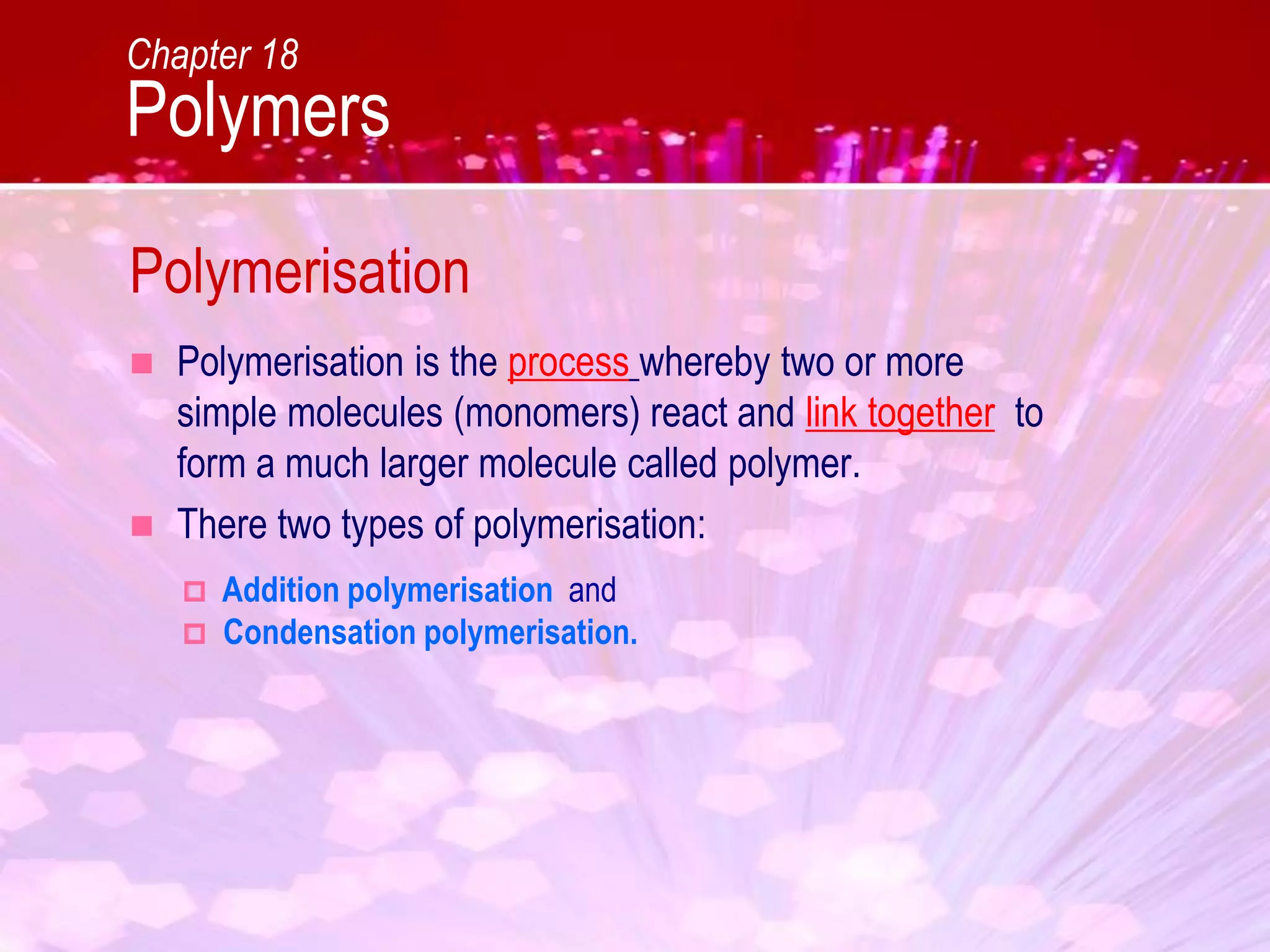 Chapter 18
Polymers

Polymerisation

Polymerisation is the process whereby two or more simple molecules (monomers) react and link together to form a much larger molecule called polymer.

There two types of polymerisation:

Addition polymerisation and
Condensation polymerisation.